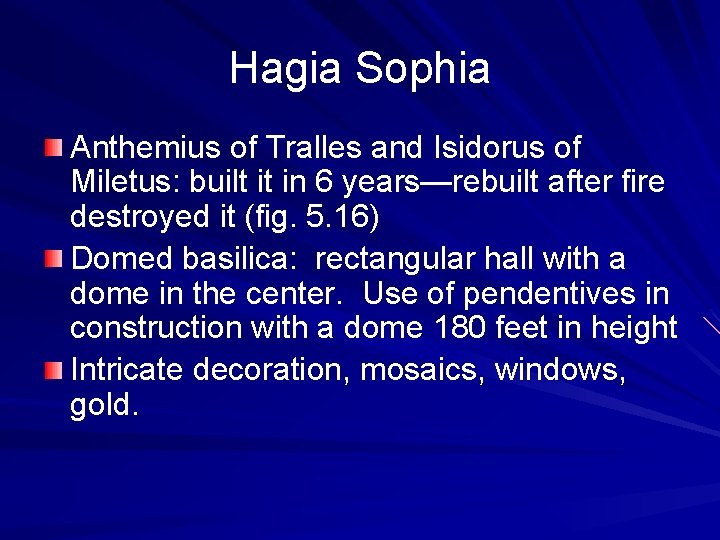 Hagia Sophia

Anthemius of Tralles and Isidorus of Miletus: built it in 6 years—rebuilt after fire destroyed it (fig. 5.16)

Domed basilica:  rectangular hall with a dome in the center.  Use of pendentives in construction with a dome 180 feet in height

Intricate decoration, mosaics, windows, gold.